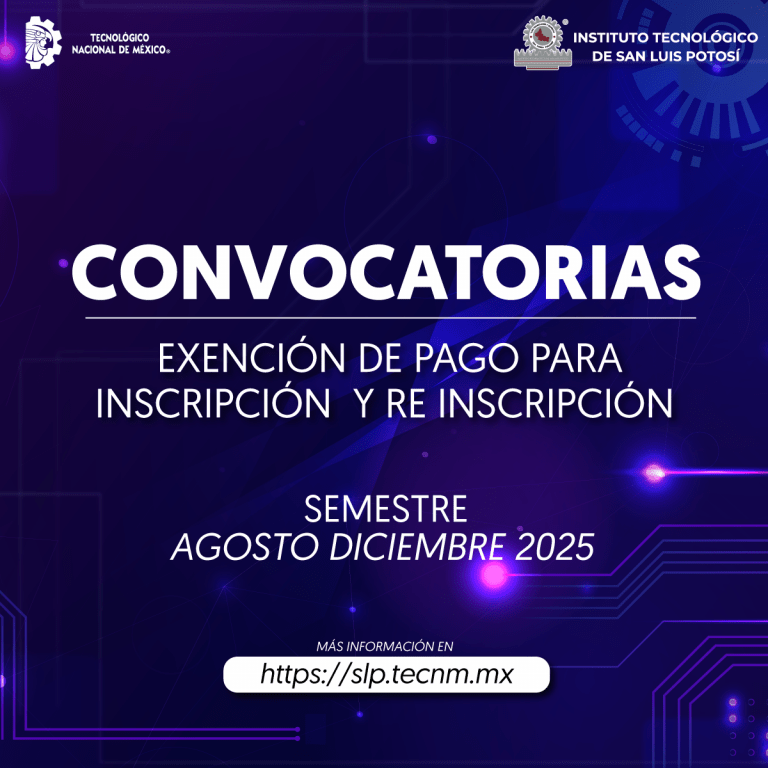 TECNOLÓGICO NACIONAL DE MÉXICO®

INSTITUTO TECNOLÓGICO DE SAN LUIS POTOSÍ

CONVOCATORIAS

EXENCIÓN DE PAGO PARA INSCRIPCIÓN Y RE INSCRIPCIÓN

SEMESTRE
AGOSTO DICIEMBRE 2025

MÁS INFORMACIÓN EN
https://slp.tecnm.mx